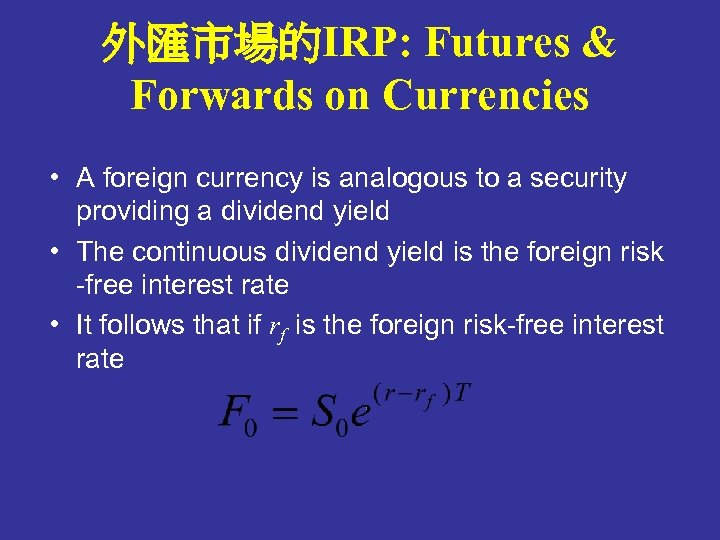 外匯市場的IRP: Futures & Forwards on Currencies

• A foreign currency is analogous to a security providing a dividend yield

• The continuous dividend yield is the foreign risk -free interest rate

• It follows that if $r_f$ is the foreign risk-free interest rate

$F_0 = S_0 e^{(r - r_f)T}$